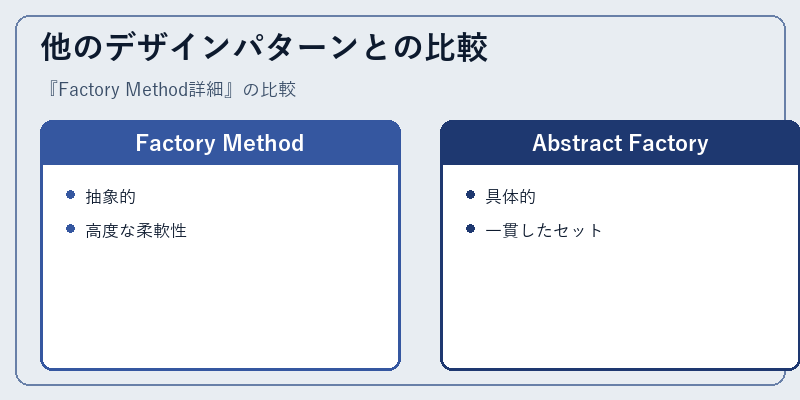 他のデザインパターンとの比較

『Factory Method詳細』の比較

Factory Method

- 抽象的
- 高度な柔軟性

Abstract Factory

- 具体的
- 一貫したセット